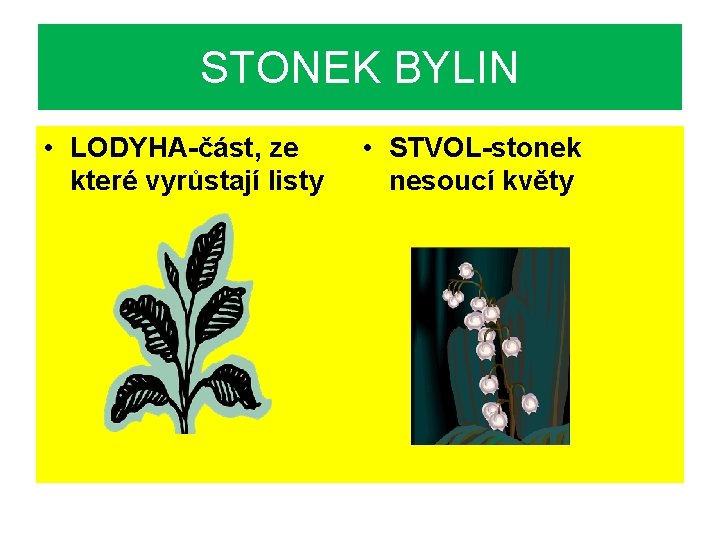 STONEK BYLIN

• LODYHA-část, ze které vyrůstají listy

• STVOL-stonek nesoucí květy